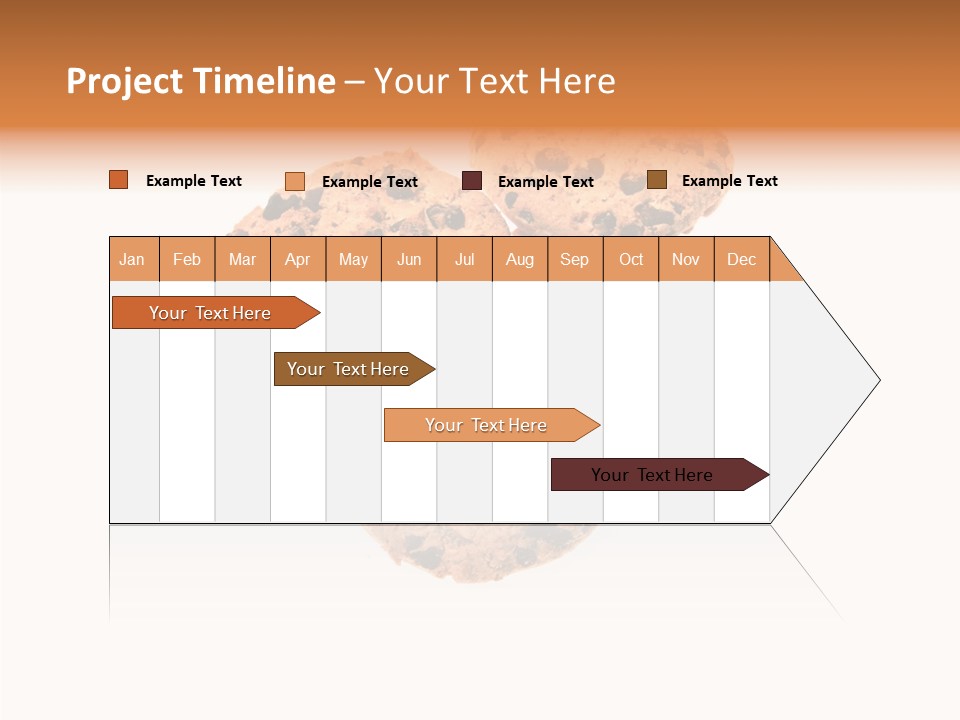 Project Timeline – Your Text Here

Example Text
Example Text
Example Text
Example Text

| Jan | Feb | Mar | Apr | May | Jun | Jul | Aug | Sep | Oct | Nov | Dec |
|---|---|---|---|---|---|---|---|---|---|---|---|

Your Text Here
Your Text Here
Your Text Here
Your Text Here